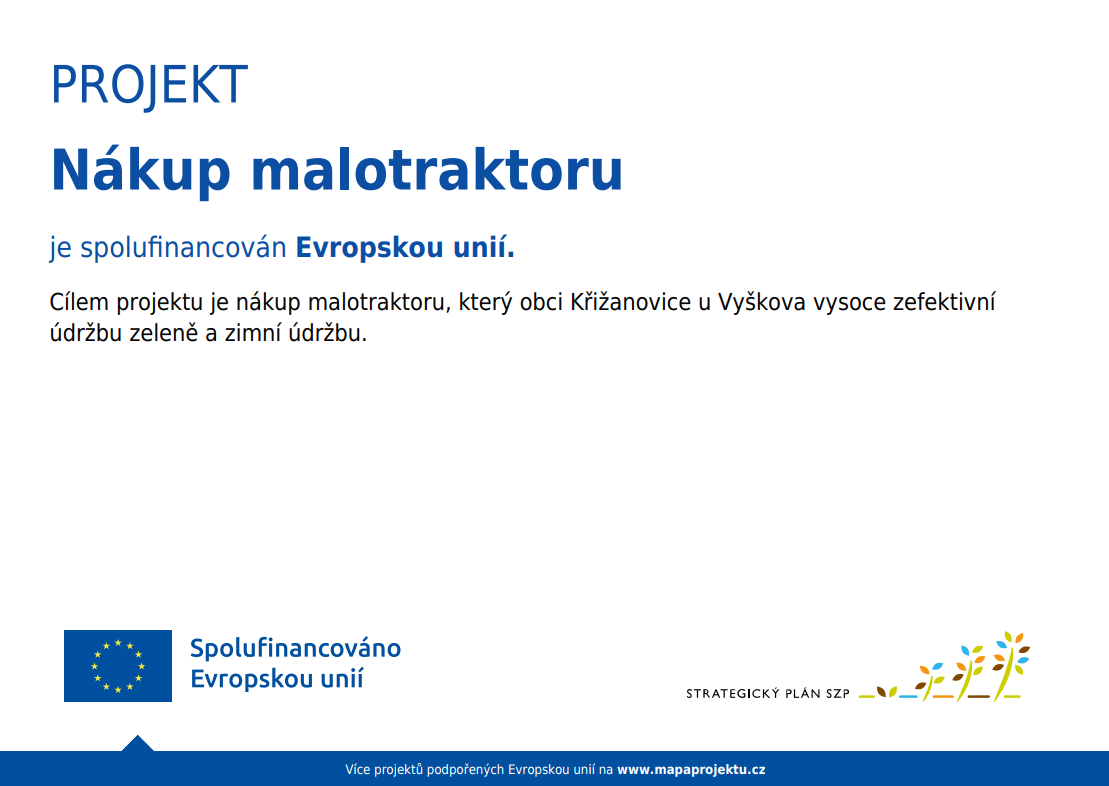 PROJEKT

Nákup malotraktoru

je spolufinancován Evropskou unií.

Cílem projektu je nákup malotraktoru, který obci Křižanovice u Vyškova vysoce zefektivní údržbu zeleně a zimní údržbu.

Spolufinancováno Evropskou unií

STRATEGICKÝ PLÁN SZP

Více projektů podpořených Evropskou unií na www.mapaprojektu.cz